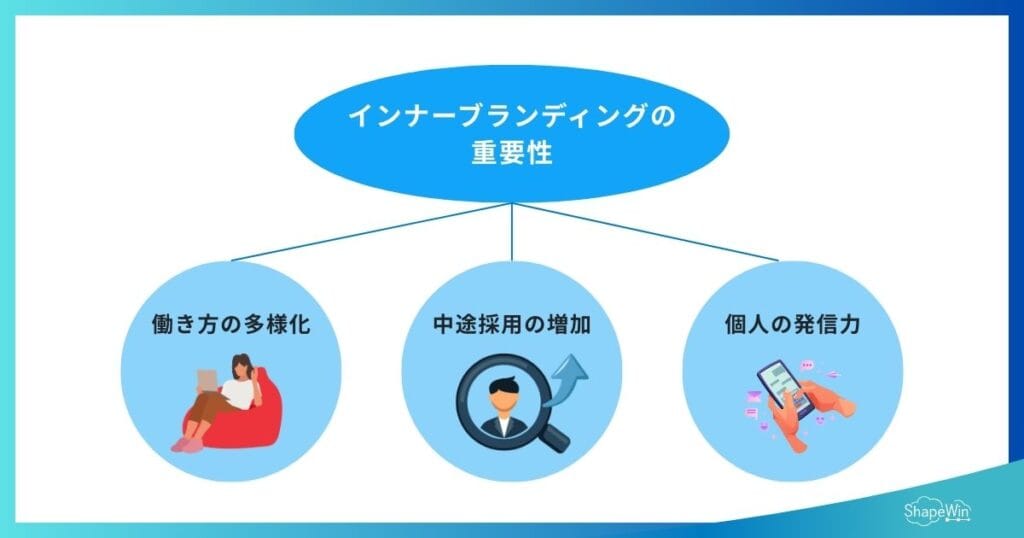 インナーブランディングの重要性

働き方の多様化

中途採用の増加

個人の発信力

ShapeWin